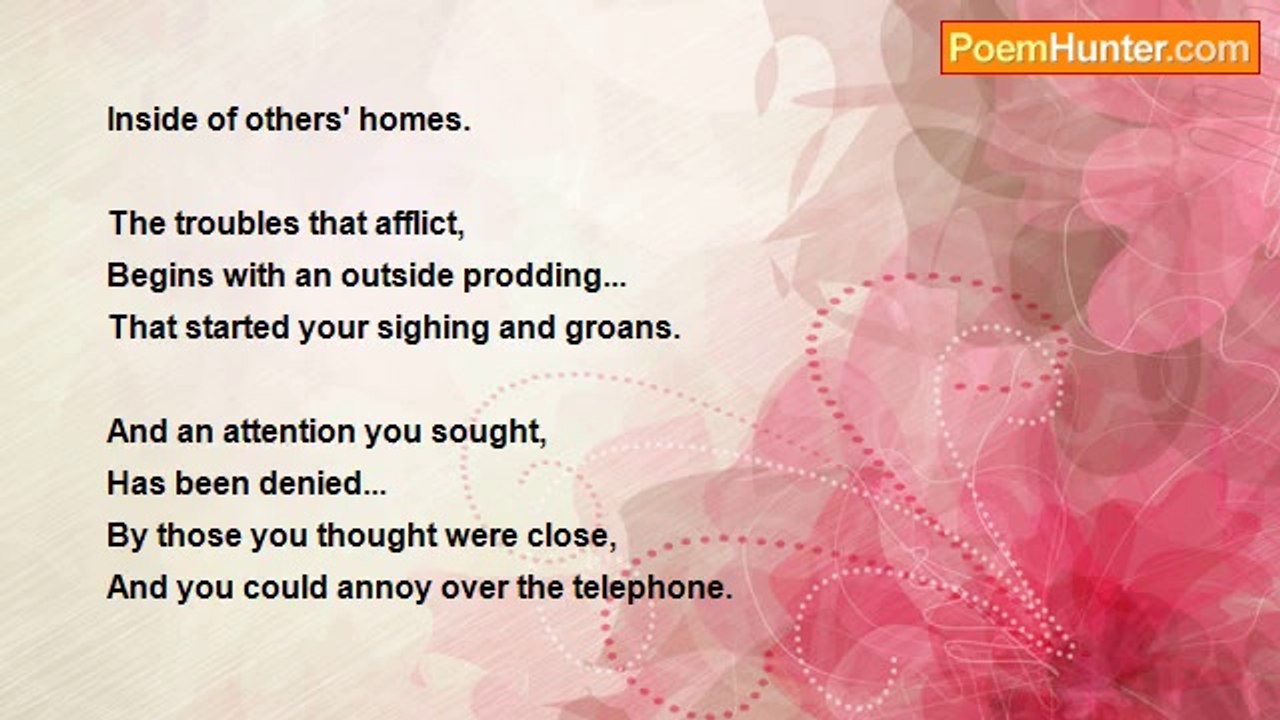 PoemHunter.com

Inside of others' homes.

The troubles that afflict,
Begins with an outside prodding...
That started your sighing and groans.

And an attention you sought,
Has been denied...
By those you thought were close,
And you could annoy over the telephone.